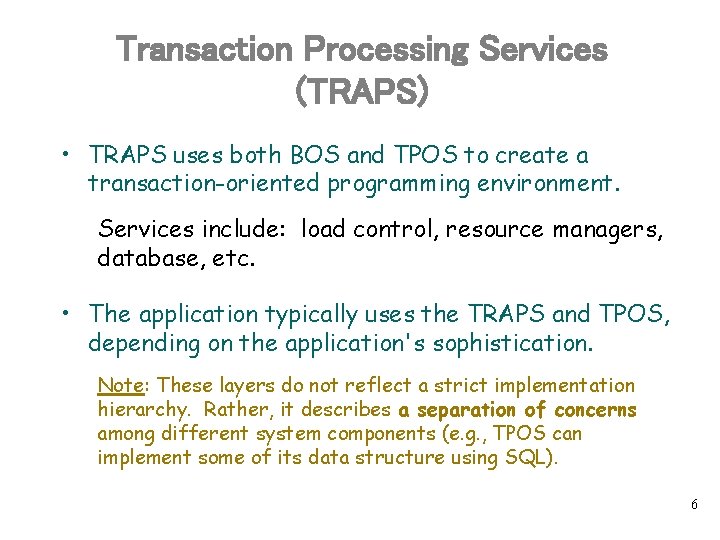 Transaction Processing Services (TRAPS)

• TRAPS uses both BOS and TPOS to create a transaction-oriented programming environment.

Services include: load control, resource managers, database, etc.

• The application typically uses the TRAPS and TPOS, depending on the application's sophistication.

Note: These layers do not reflect a strict implementation hierarchy. Rather, it describes a separation of concerns among different system components (e.g., TPOS can implement some of its data structure using SQL).

6